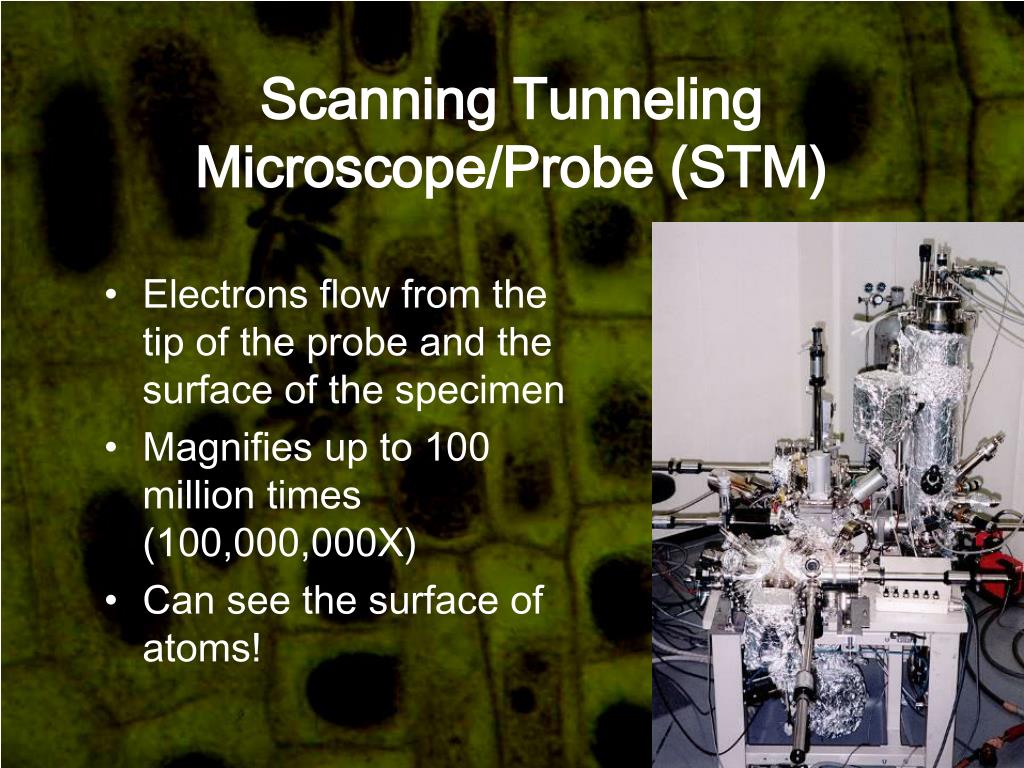 Scanning Tunneling Microscope/Probe (STM)

• Electrons flow from the tip of the probe and the surface of the specimen
• Magnifies up to 100 million times (100,000,000X)
• Can see the surface of atoms!